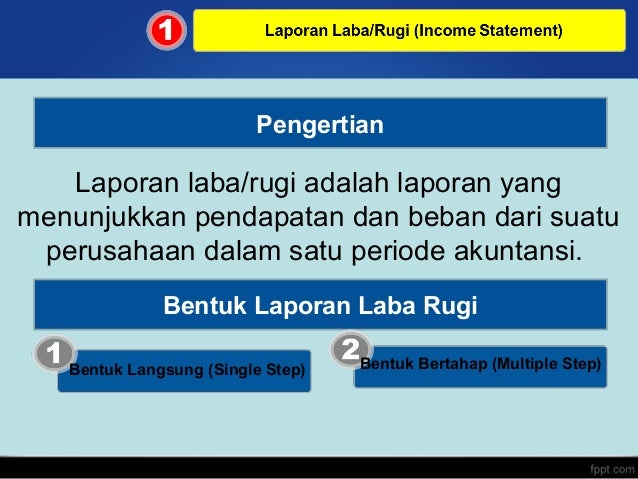 1

Laporan Laba/Rugi (Income Statement)

Pengertian

Laporan laba/rugi adalah laporan yang menunjukkan pendapatan dan beban dari suatu perusahaan dalam satu periode akuntansi.

Bentuk Laporan Laba Rugi

1

Bentuk Langsung (Single Step)

2

Bentuk Bertahap (Multiple Step)

fppt.com